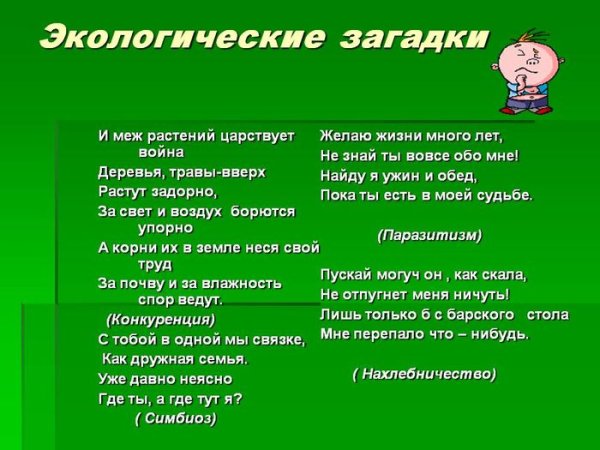 Экологические загадки

И меж растений царствует война
Деревья, травы-вверх
Растут задорно,
За свет и воздух борются упорно
А корни их в земле неся свой труд
За почву и за влажность спор ведут.
(Конкуренция)
С тобой в одной мы связке,
Как дружная семья.
Уже давно неясно
Где ты, а где тут я?
( Симбиоз)

Желаю жизни много лет,
Не знай ты вовсе обо мне!
Найду я ужин и обед,
Пока ты есть в моей судьбе.

(Паразитизм)

Пускай могуч он , как скала,
Не отпугнет меня ничуть!
Лишь только б с барского стола
Мне перепало что – нибудь.

( Нахлебничество)